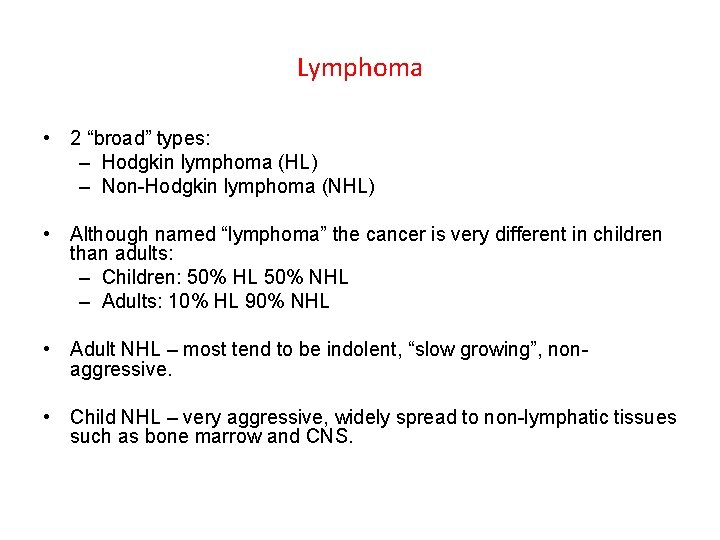 Lymphoma

• 2 “broad” types:
– Hodgkin lymphoma (HL)
– Non-Hodgkin lymphoma (NHL)

• Although named “lymphoma” the cancer is very different in children than adults:
– Children: 50% HL 50% NHL
– Adults: 10% HL 90% NHL

• Adult NHL – most tend to be indolent, “slow growing”, non-aggressive.

• Child NHL – very aggressive, widely spread to non-lymphatic tissues such as bone marrow and CNS.